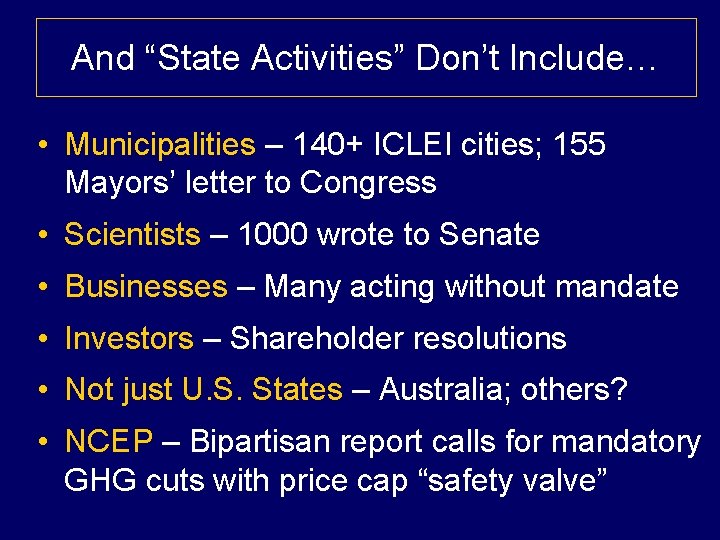 And “State Activities” Don’t Include…

• Municipalities – 140+ ICLEI cities; 155 Mayors’ letter to Congress
• Scientists – 1000 wrote to Senate
• Businesses – Many acting without mandate
• Investors – Shareholder resolutions
• Not just U.S. States – Australia; others?
• NCEP – Bipartisan report calls for mandatory GHG cuts with price cap “safety valve”